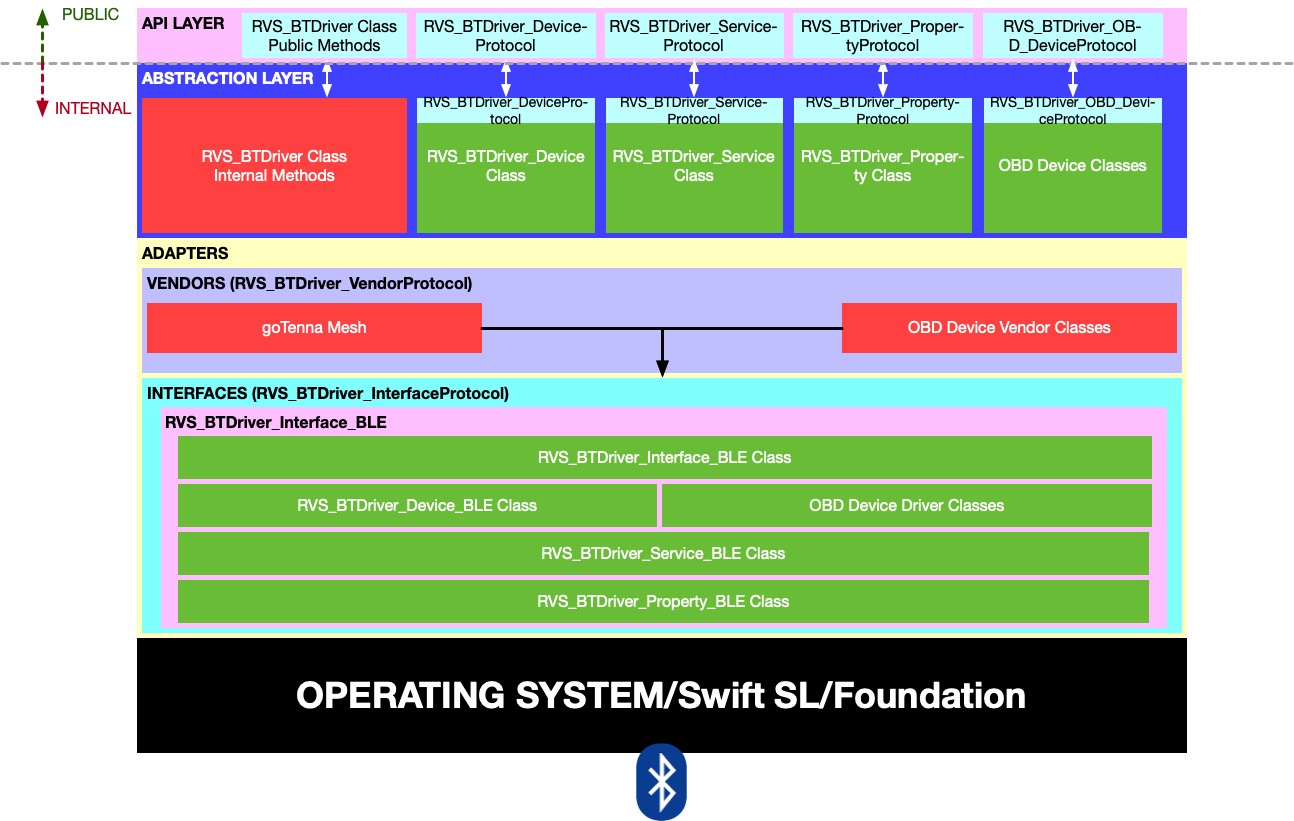 PUBLIC

INTERNAL

API LAYER

RVS_BTDriver Class Public Methods

RVS_BTDriver_DeviceProtocol

RVS_BTDriver_ServiceProtocol

RVS_BTDriver_PropertyProtocol

RVS_BTDriver_OBD_DeviceProtocol

ABSTRACTION LAYER

RVS_BTDriver Class Internal Methods

RVS_BTDriver_DeviceProtocol

RVS_BTDriver_Device Class

RVS_BTDriver_ServiceProtocol

RVS_BTDriver_Service Class

RVS_BTDriver_PropertyProtocol

RVS_BTDriver_Property Class

RVS_BTDriver_OBD_DeviceProtocol

OBD Device Classes

ADAPTERS

VENDORS (RVS_BTDriver_VendorProtocol)

goTenna Mesh

OBD Device Vendor Classes

INTERFACES (RVS_BTDriver_InterfaceProtocol)

RVS_BTDriver_Interface_BLE

RVS_BTDriver_Interface_BLE Class

RVS_BTDriver_Device_BLE Class

OBD Device Driver Classes

RVS_BTDriver_Service_BLE Class

RVS_BTDriver_Property_BLE Class

OPERATING SYSTEM/Swift SL/Foundation